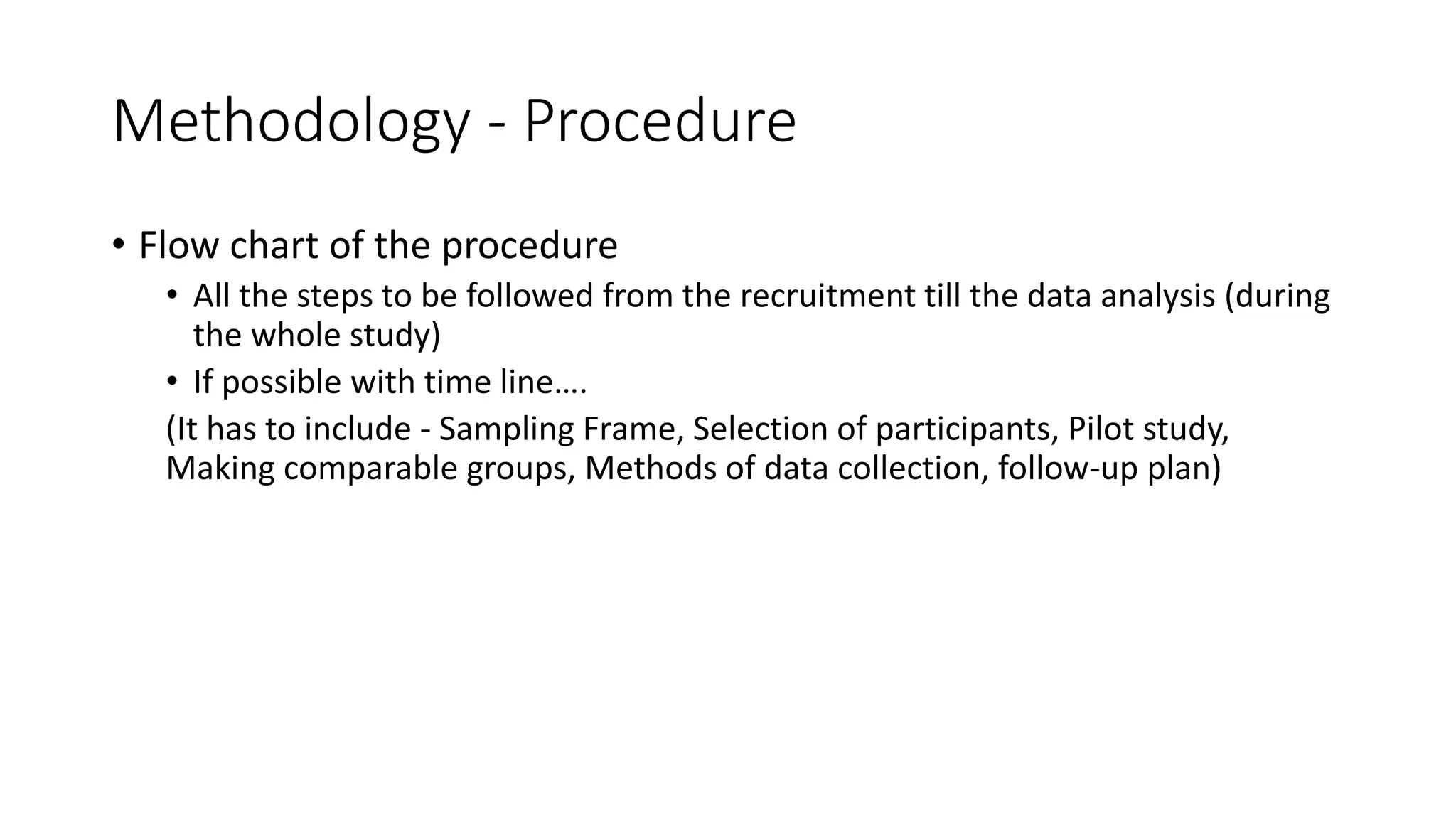 Methodology - Procedure

• Flow chart of the procedure
  • All the steps to be followed from the recruitment till the data analysis (during the whole study)
  • If possible with time line….
  (It has to include - Sampling Frame, Selection of participants, Pilot study, Making comparable groups, Methods of data collection, follow-up plan)